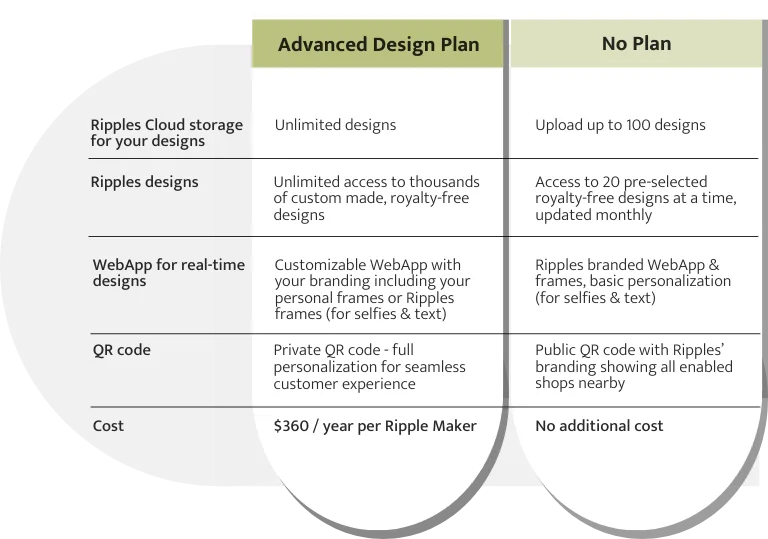 |  | Advanced Design Plan | No Plan |
|---|---|---|
| Ripples Cloud storage for your designs | Unlimited designs | Upload up to 100 designs |
| Ripples designs | Unlimited access to thousands of custom made, royalty-free designs | Access to 20 pre-selected royalty-free designs at a time, updated monthly |
| WebApp for real-time designs | Customizable WebApp with your branding including your personal frames or Ripples frames (for selfies & text) | Ripples branded WebApp & frames, basic personalization (for selfies & text) |
| QR code | Private QR code - full personalization for seamless customer experience | Public QR code with Ripples' branding showing all enabled shops nearby |
| Cost | $360 / year per Ripple Maker | No additional cost |